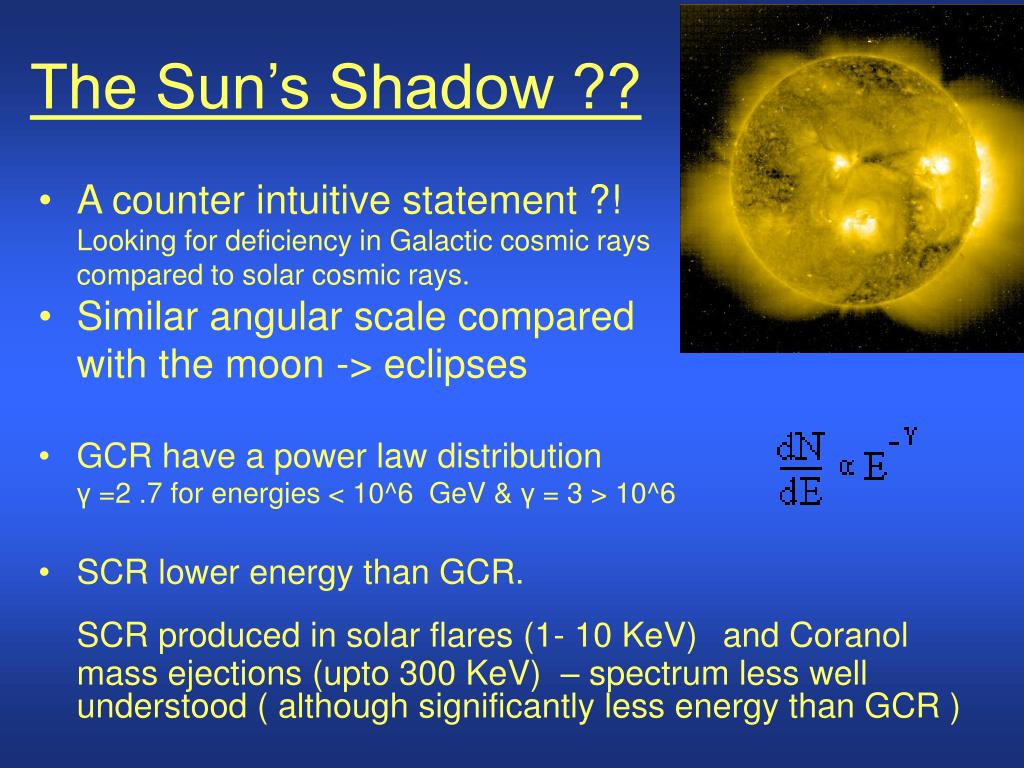 The Sun's Shadow ??

• A counter intuitive statement ?! Looking for deficiency in Galactic cosmic rays compared to solar cosmic rays.
• Similar angular scale compared with the moon -> eclipses

• GCR have a power law distribution γ =2 .7 for energies < 10^6 GeV & γ = 3 > 10^6

$\frac{dN}{dE} \alpha E^{-\gamma}$

• SCR lower energy than GCR.

SCR produced in solar flares (1- 10 KeV) and Coranol mass ejections (upto 300 KeV) – spectrum less well understood ( although significantly less energy than GCR )